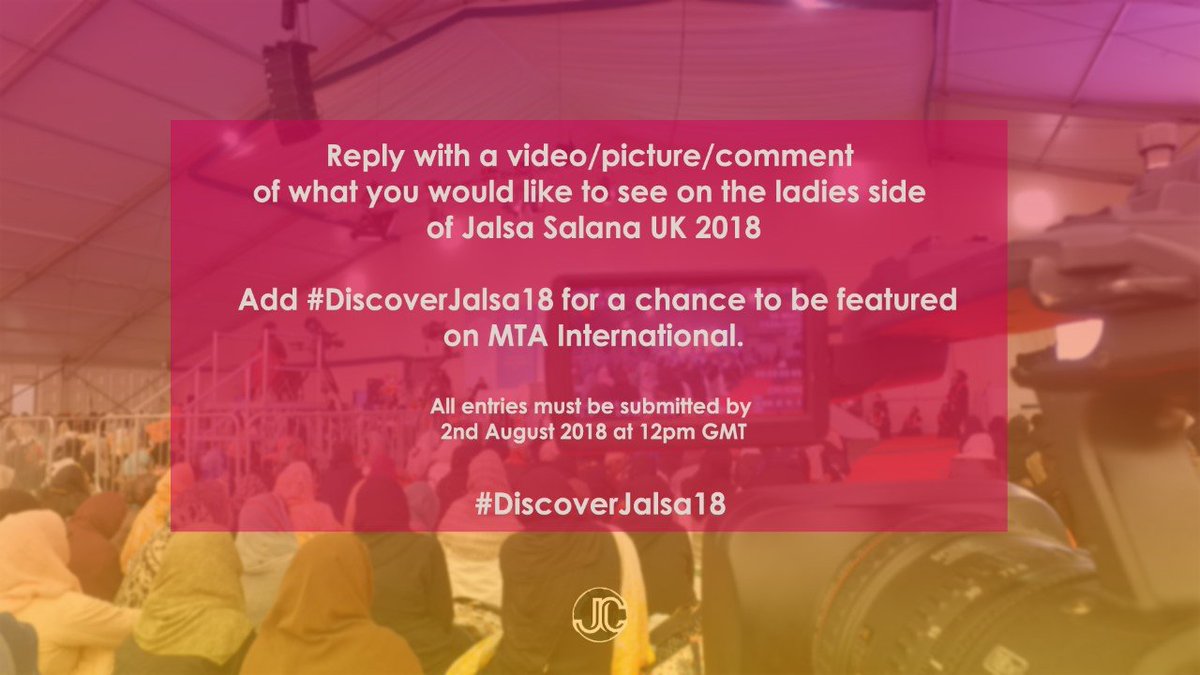 Reply with a video/picture/comment of what you would like to see on the ladies side of Jalsa Salana UK 2018

Add #DiscoverJalsa18 for a chance to be featured on MTA International.

All entries must be submitted by 2nd August 2018 at 12pm GMT

#DiscoverJalsa18

JC